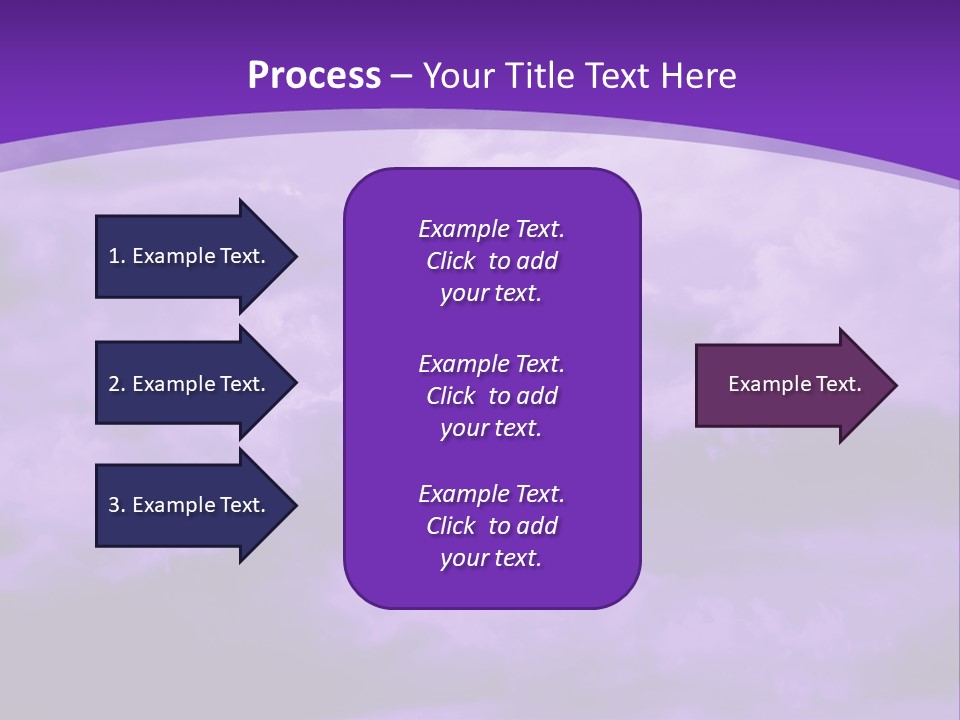 Process – Your Title Text Here

1. Example Text.

2. Example Text.

3. Example Text.

Example Text. Click to add your text.

Example Text. Click to add your text.

Example Text. Click to add your text.

Example Text.